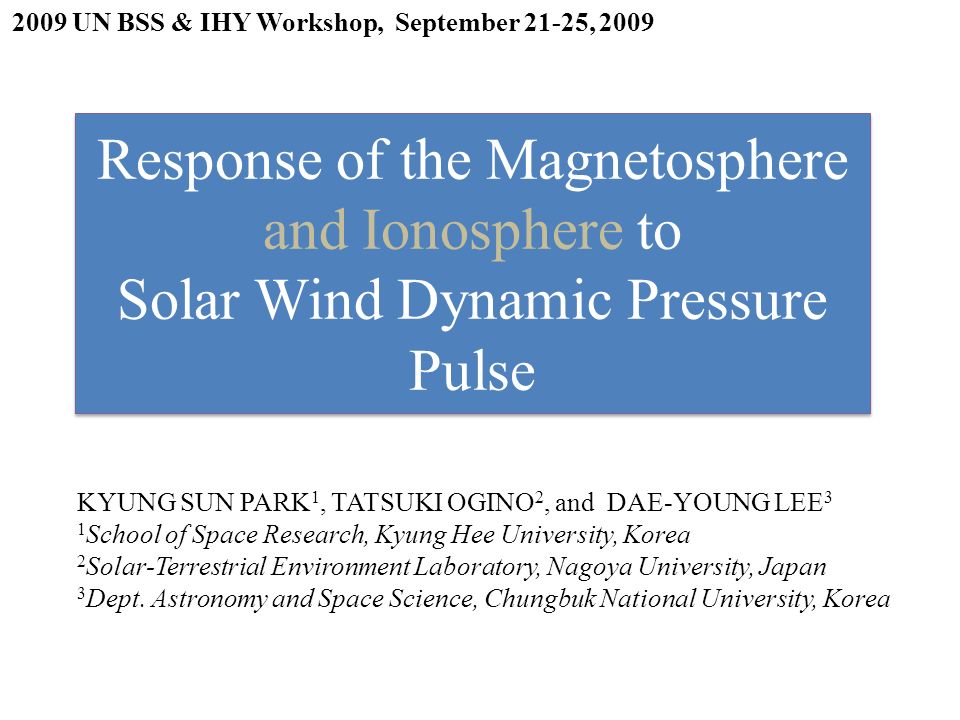 2009 UN BSS & IHY Workshop, September 21-25, 2009

Response of the Magnetosphere and Ionosphere to Solar Wind Dynamic Pressure Pulse

KYUNG SUN PARK$^1$, TATSUKI OGINO$^2$, and DAE-YOUNG LEE$^3$
$^1$School of Space Research, Kyung Hee University, Korea
$^2$Solar-Terrestrial Environment Laboratory, Nagoya University, Japan
$^3$Dept. Astronomy and Space Science, Chungbuk National University, Korea